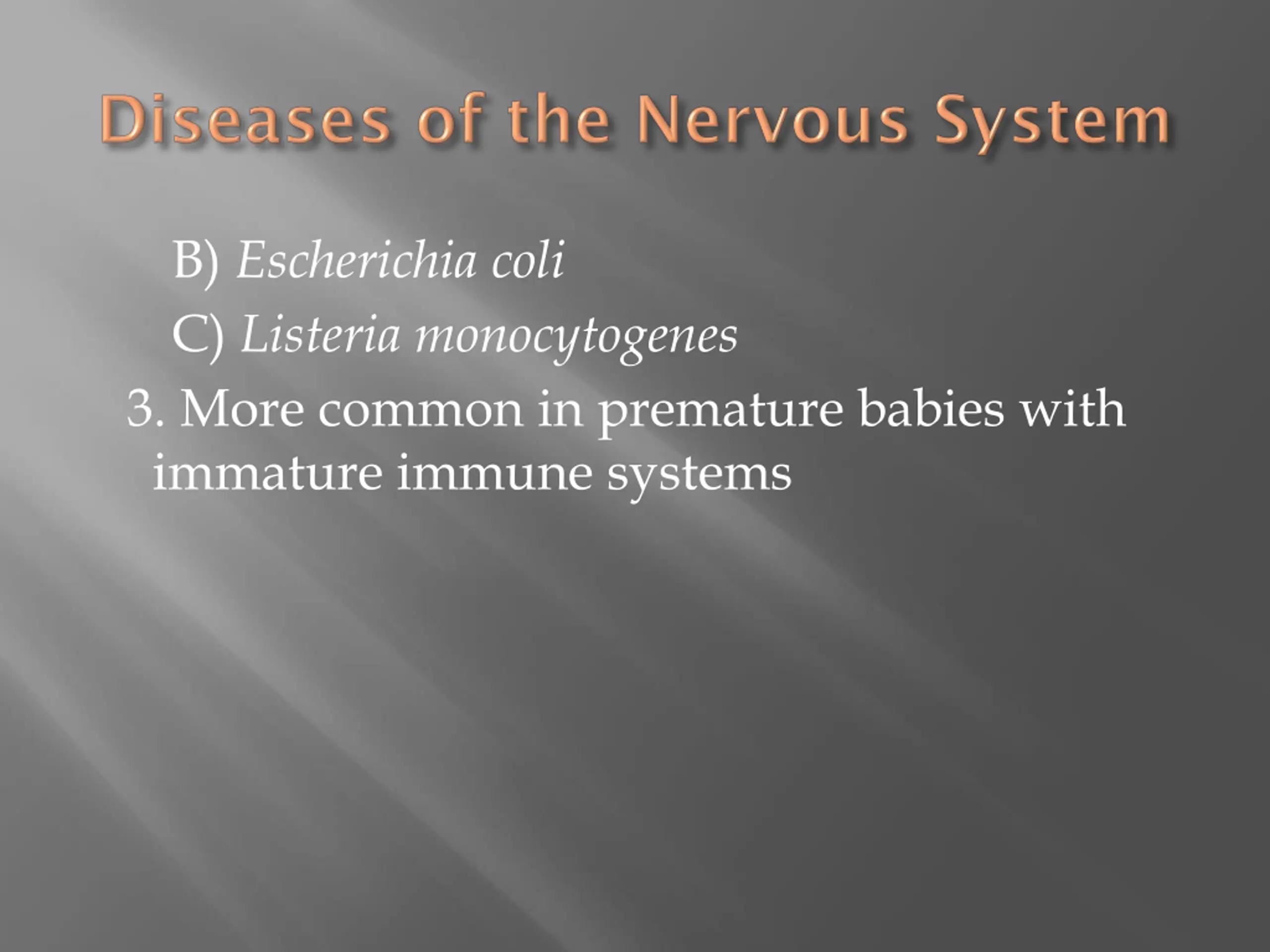 Diseases of the Nervous System

B) Escherichia coli

C) Listeria monocytogenes

3. More common in premature babies with immature immune systems